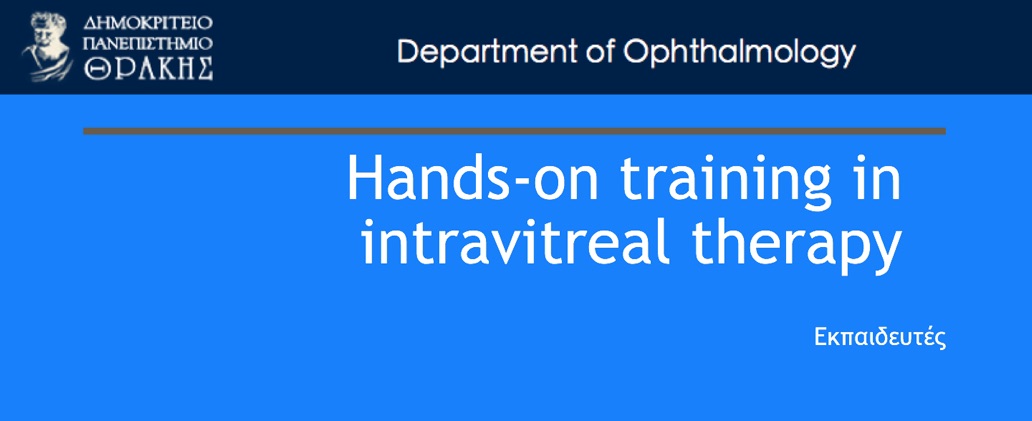 ΔΗΜΟΚΡΙΤΕΙΟ
ΠΑΝΕΠΙΣΤΗΜΙΟ
ΘΡΑΚΗΣ

Department of Ophthalmology

Hands-on training in intravitreal therapy

Εκπαιδευτές